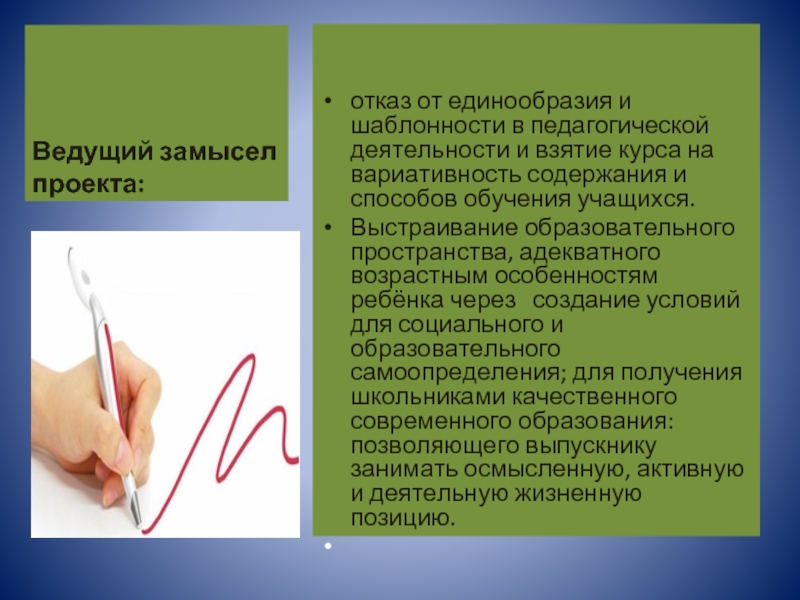 Ведущий замысел проекта:

• отказ от единообразия и шаблонности в педагогической деятельности и взятие курса на вариативность содержания и способов обучения учащихся.

• Выстраивание образовательного пространства, адекватного возрастным особенностям ребёнка через создание условий для социального и образовательного самоопределения; для получения школьниками качественного современного образования: позволяющего выпускнику занимать осмысленную, активную и деятельную жизненную позицию.

•